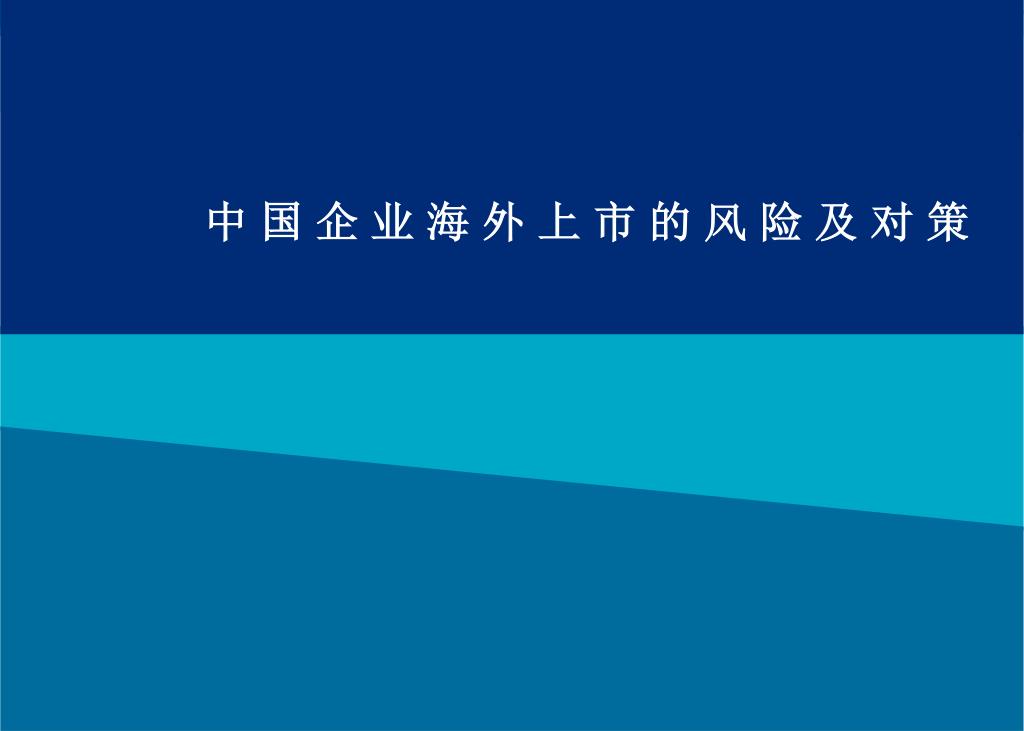 中国企业海外上市的风险及对策